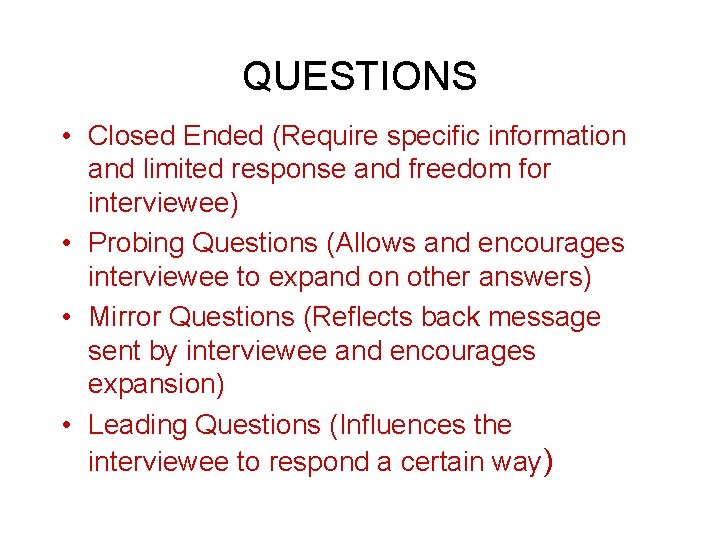 QUESTIONS

• Closed Ended (Require specific information and limited response and freedom for interviewee)
• Probing Questions (Allows and encourages interviewee to expand on other answers)
• Mirror Questions (Reflects back message sent by interviewee and encourages expansion)
• Leading Questions (Influences the interviewee to respond a certain way)